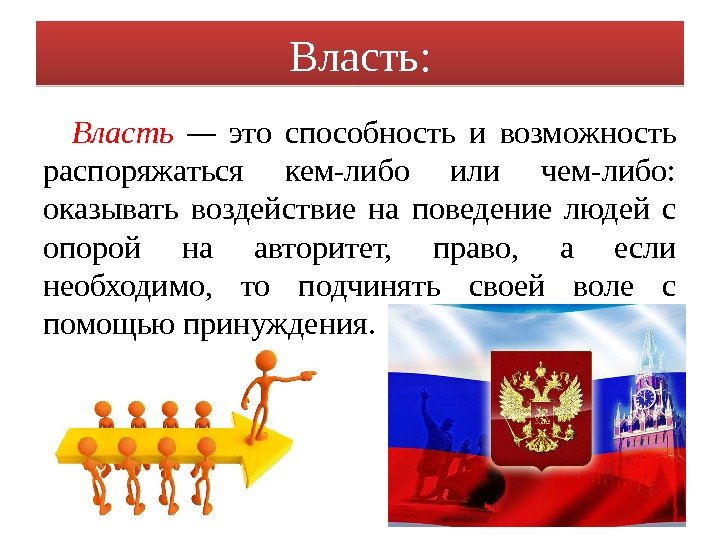 Власть:

Власть — это способность и возможность распоряжаться кем-либо или чем-либо: оказывать воздействие на поведение людей с опорой на авторитет, право, а если необходимо, то подчинять своей воле с помощью принуждения.